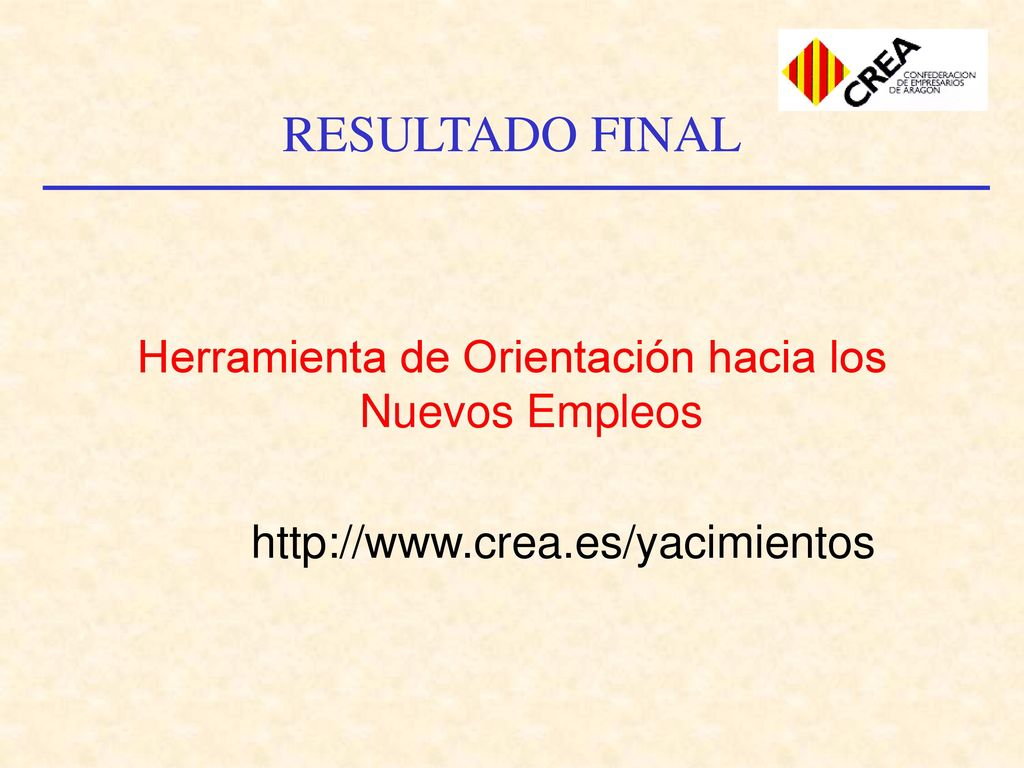 CREA
CONFEDERACION DE EMPRESARIOS DE ARAGON

RESULTADO FINAL

Herramienta de Orientación hacia los Nuevos Empleos

http://www.crea.es/yacimientos